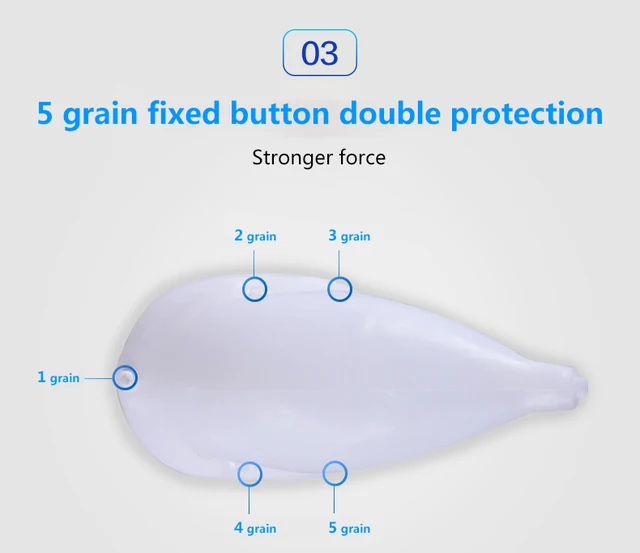 03

5 grain fixed button double protection

Stronger force

2 grain

3 grain

1 grain

4 grain

5 grain